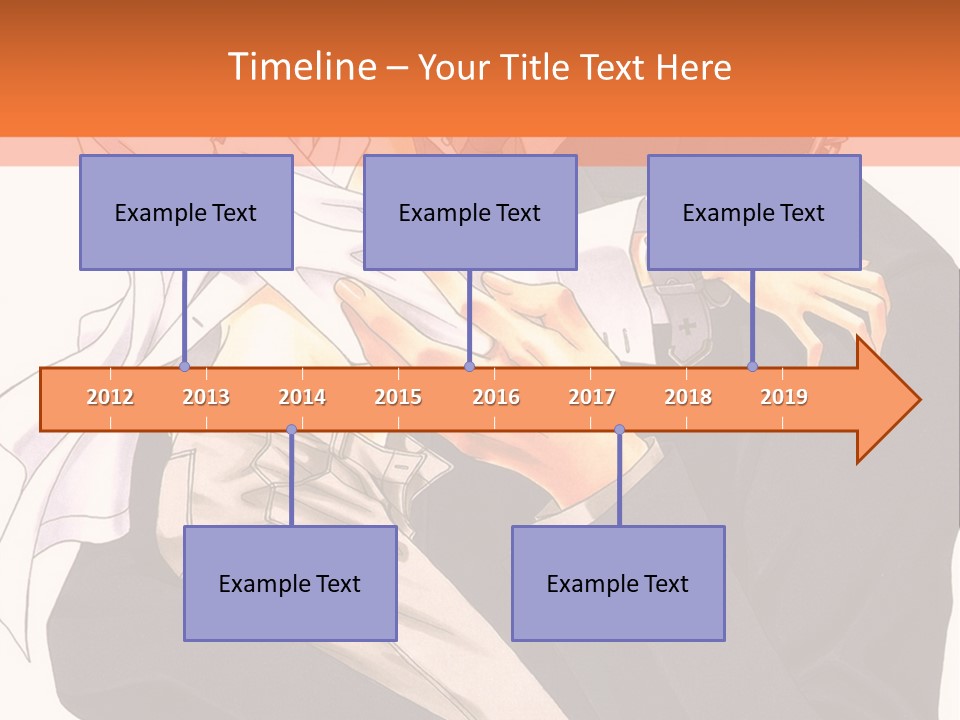 Timeline – Your Title Text Here

Example Text

Example Text

Example Text

2012 2013 2014 2015 2016 2017 2018 2019

Example Text

Example Text